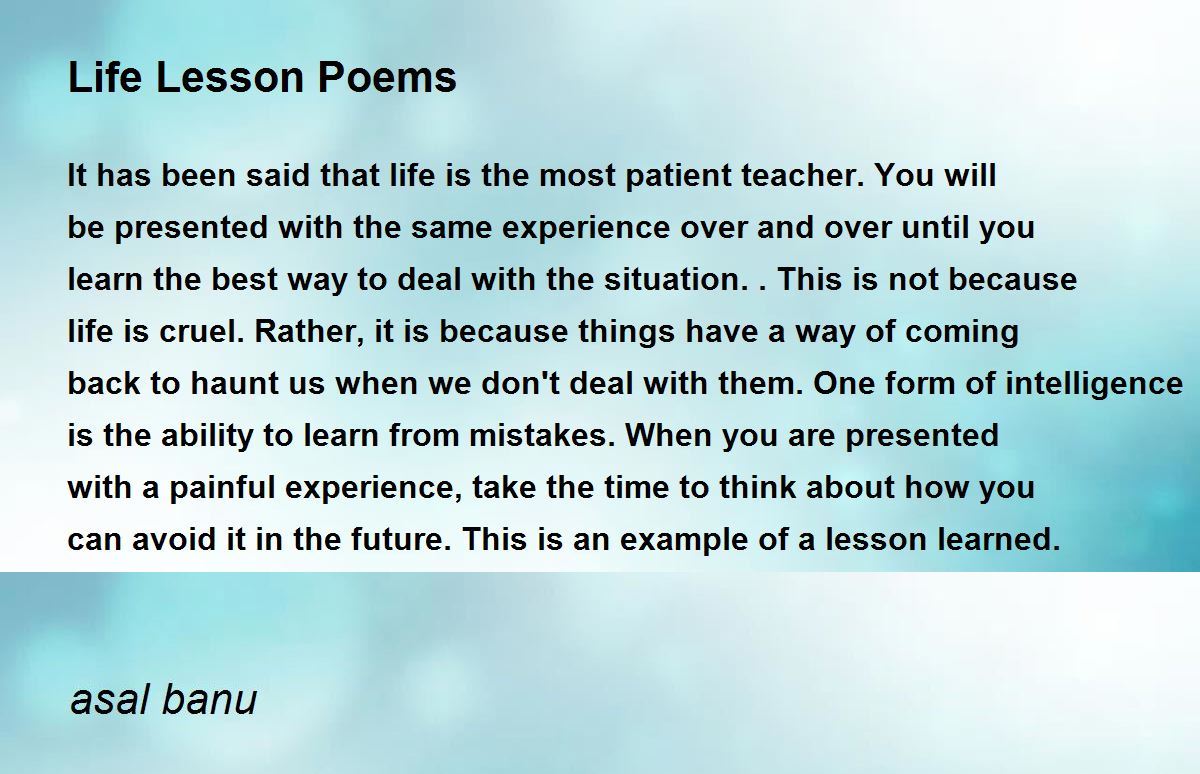 Life Lesson Poems

It has been said that life is the most patient teacher. You will be presented with the same experience over and over until you learn the best way to deal with the situation. . This is not because life is cruel. Rather, it is because things have a way of coming back to haunt us when we don't deal with them. One form of intelligence is the ability to learn from mistakes. When you are presented with a painful experience, take the time to think about how you can avoid it in the future. This is an example of a lesson learned.

asal banu